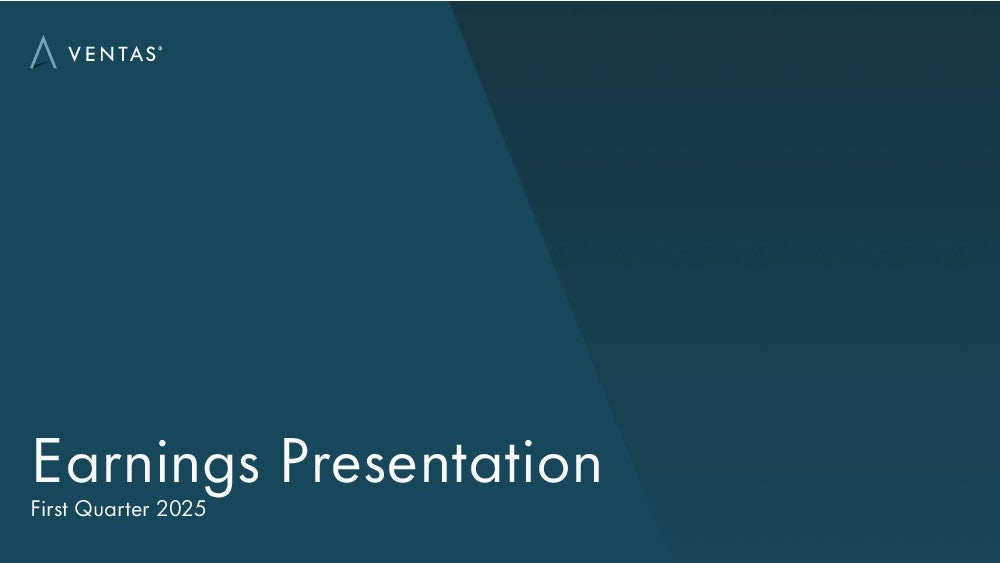 VENTAS®

Earnings Presentation
First Quarter 2025